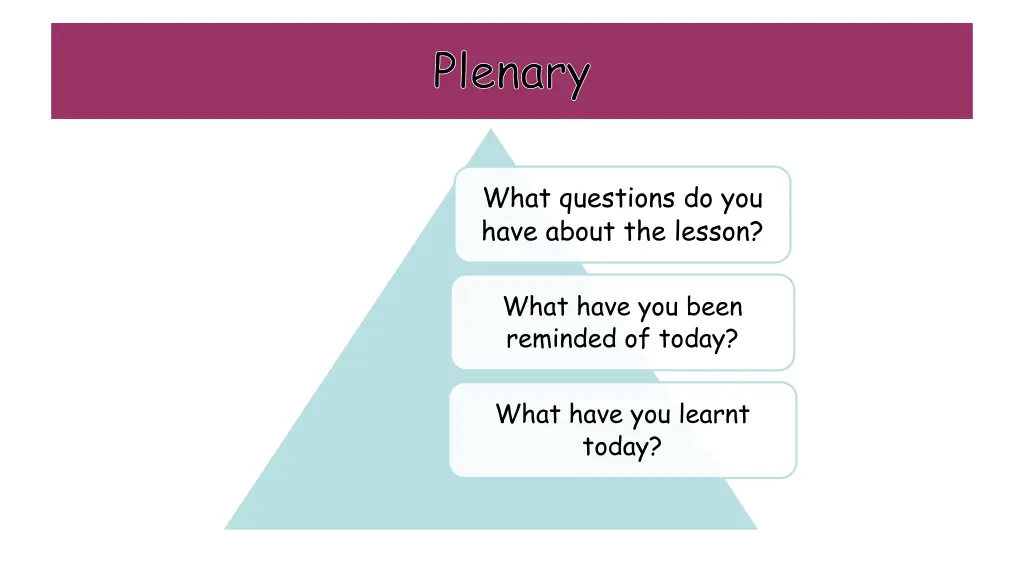 Plenary

What questions do you have about the lesson?

What have you been reminded of today?

What have you learnt today?